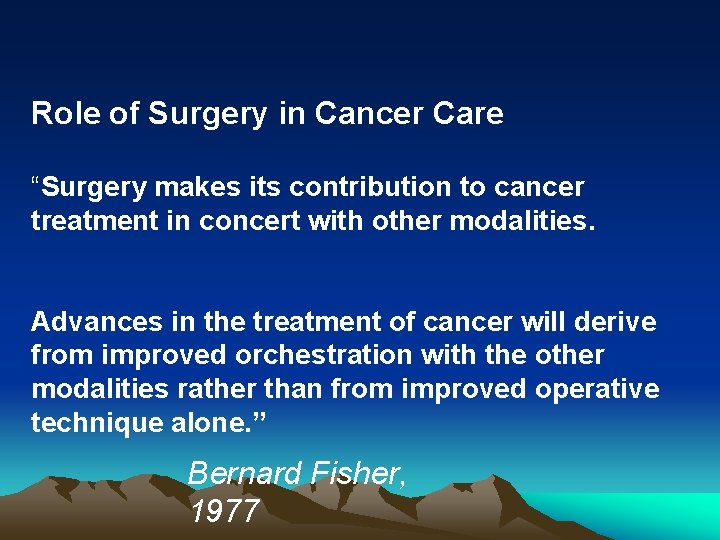 Role of Surgery in Cancer Care

“Surgery makes its contribution to cancer treatment in concert with other modalities.

Advances in the treatment of cancer will derive from improved orchestration with the other modalities rather than from improved operative technique alone.”

Bernard Fisher, 1977